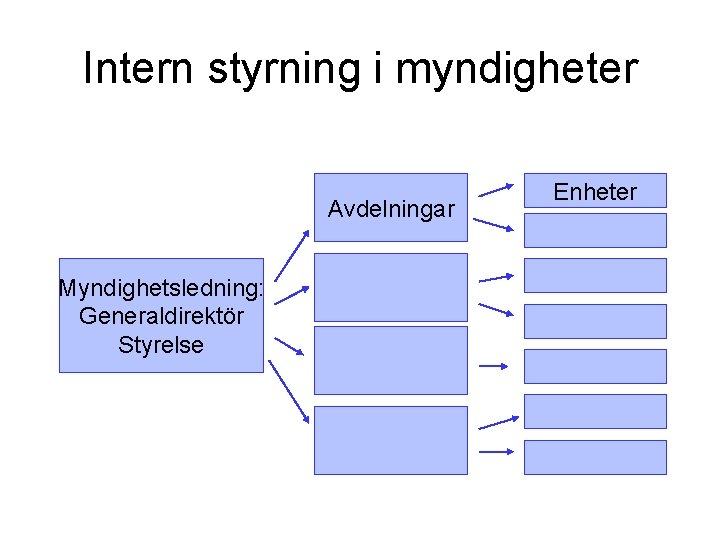 Intern styrning i myndigheter

Myndighetsledning:
Generaldirektör
Styrelse

Avdelningar

Enheter